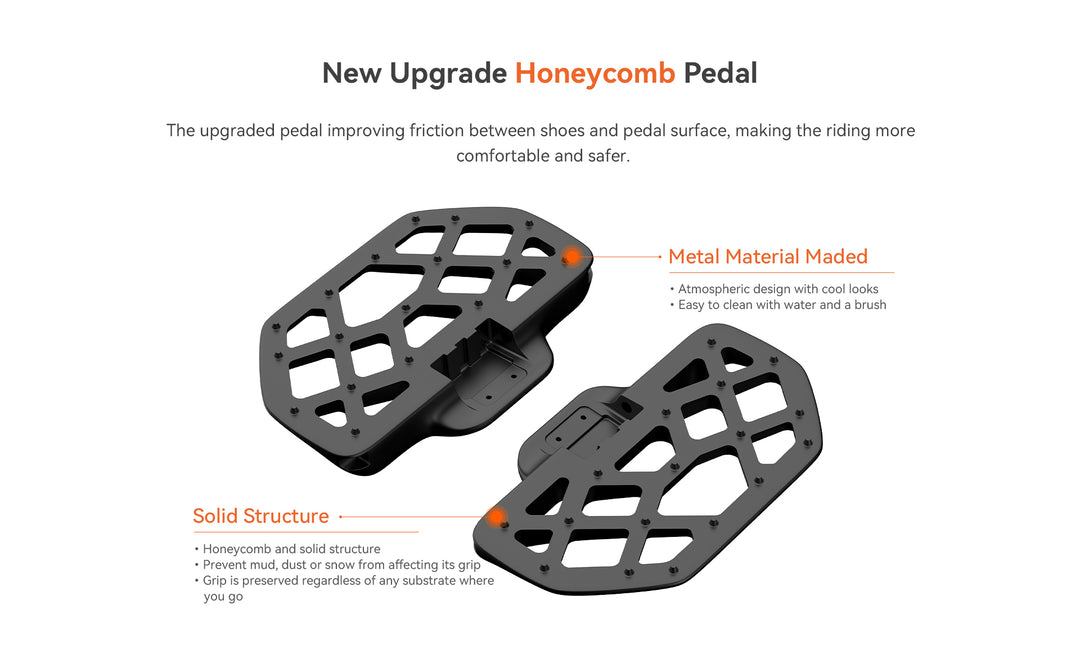 New Upgrade Honeycomb Pedal

The upgraded pedal improving friction between shoes and pedal surface, making the riding more comfortable and safer.

Metal Material Maded

• Atmospheric design with cool looks
• Easy to clean with water and a brush

Solid Structure

• Honeycomb and solid structure
• Prevent mud, dust or snow from affecting its grip
• Grip is preserved regardless of any substrate where you go